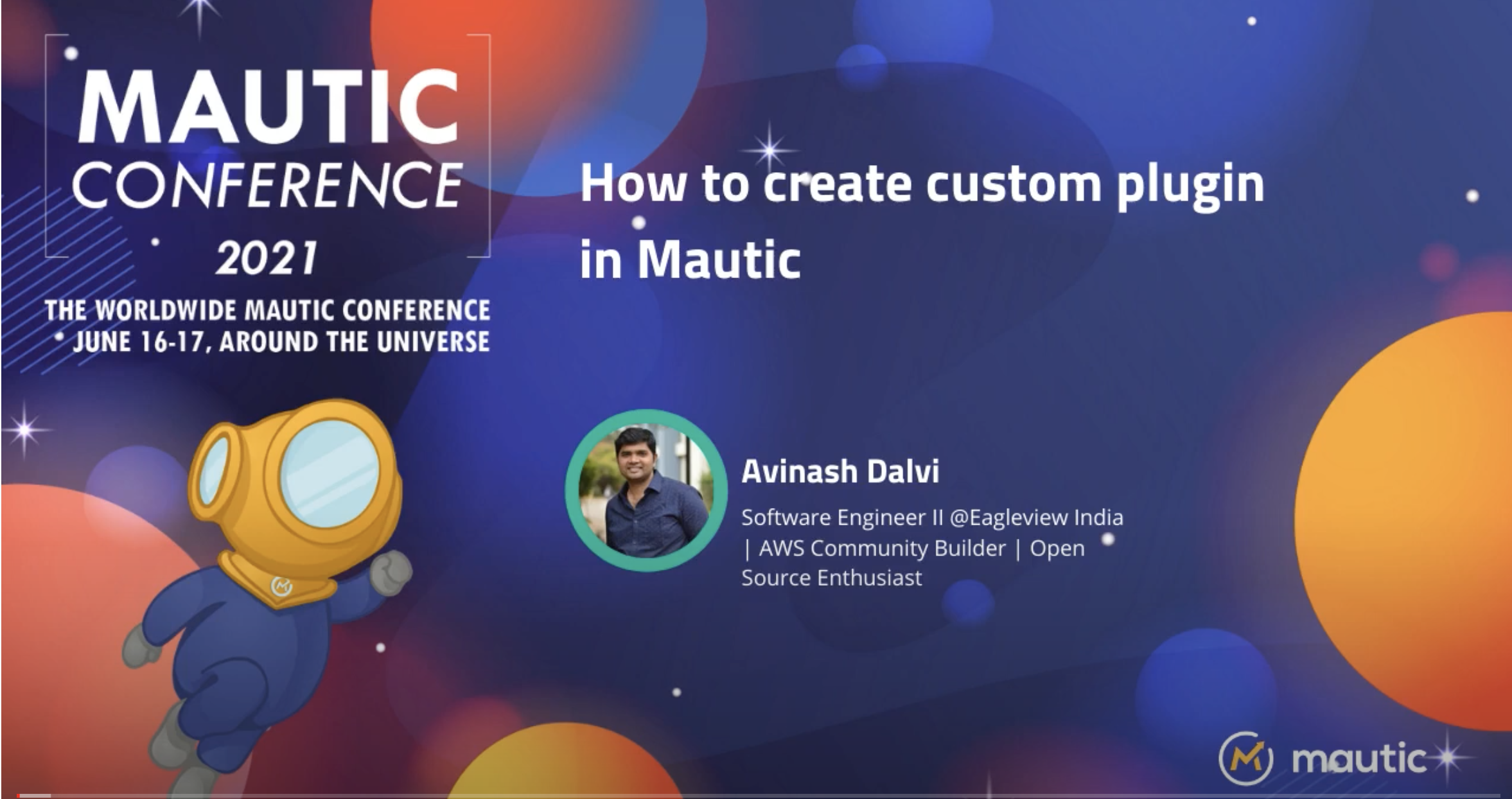 MAUTIC CONFERENCE 2021

THE WORLDWIDE MAUTIC CONFERENCE
JUNE 16-17, AROUND THE UNIVERSE

How to create custom plugin in Mautic

Avinash Dalvi

Software Engineer II @Eagleview India | AWS Community Builder | Open Source Enthusiast

mautic